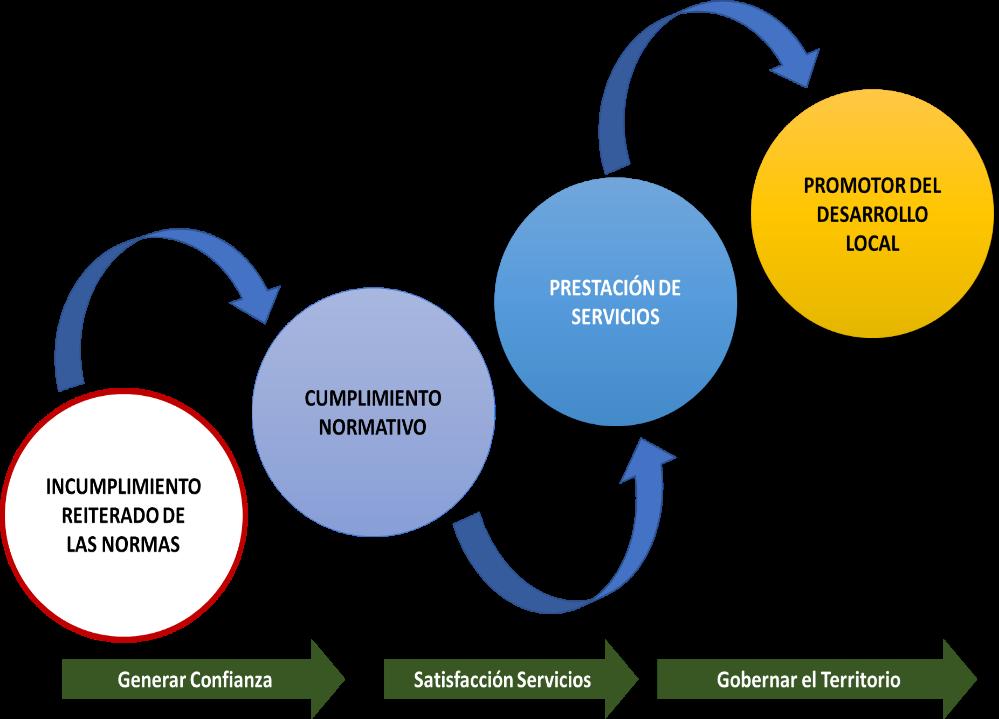 INCUMPLIMIENTO REITERADO DE LAS NORMAS

CUMPLIMIENTO NORMATIVO

PRESTACIÓN DE SERVICIOS

PROMOTOR DEL DESARROLLO LOCAL

Generar Confianza

Satisfacción Servicios

Gobernar el Territorio